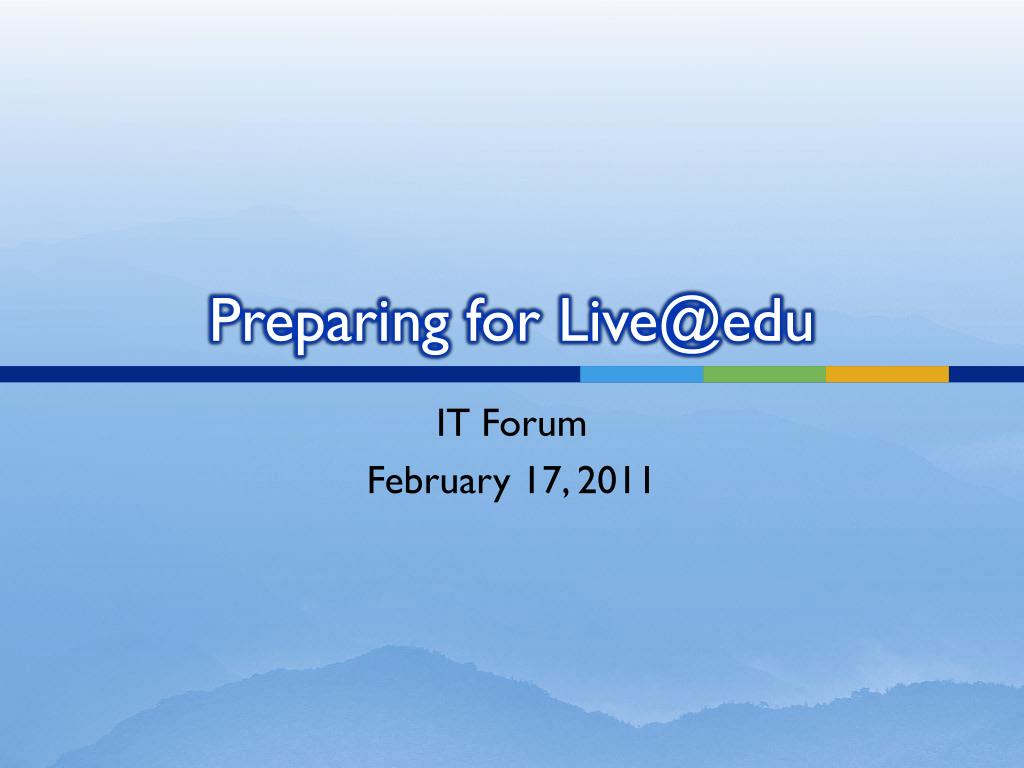 Preparing for Live@edu

IT Forum
February 17, 2011